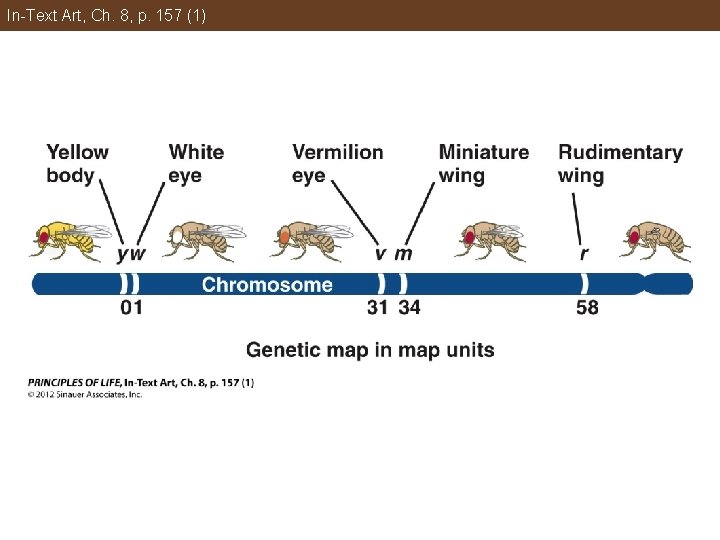 In-Text Art, Ch. 8, p. 157 (1)

Yellow body

White eye

Vermilion eye

Miniature wing

Rudimentary wing

y w

v m

r

Chromosome

0 1

31 34

58

Genetic map in map units

PRINCIPLES OF LIFE, In-Text Art, Ch. 8, p. 157 (1)
© 2012 Sinauer Associates, Inc.